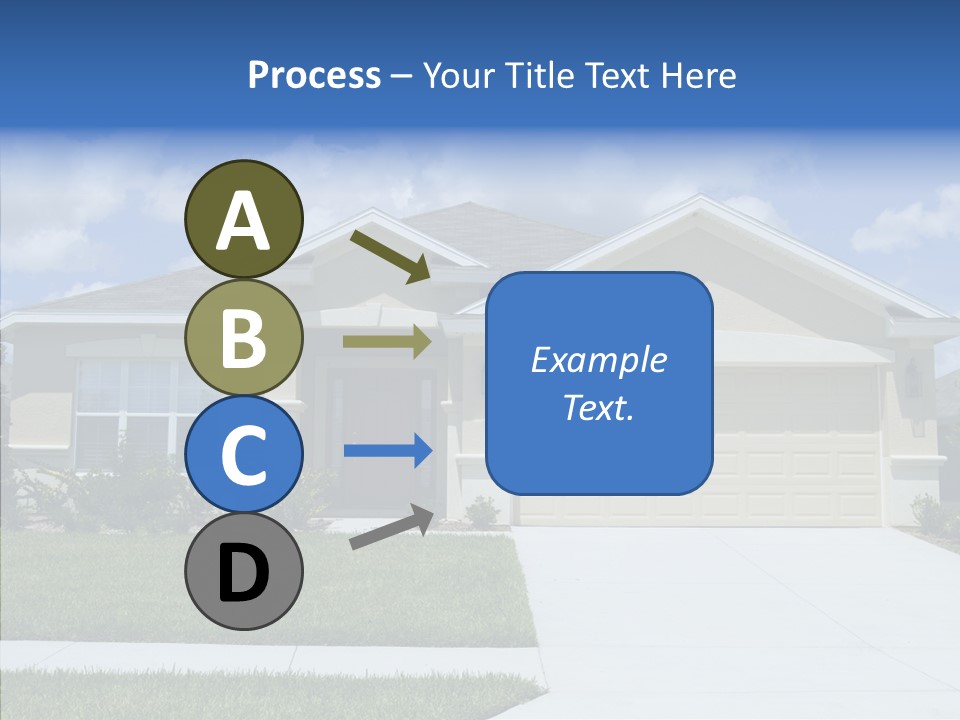 Process – Your Title Text Here

A

B

C

D

Example Text.